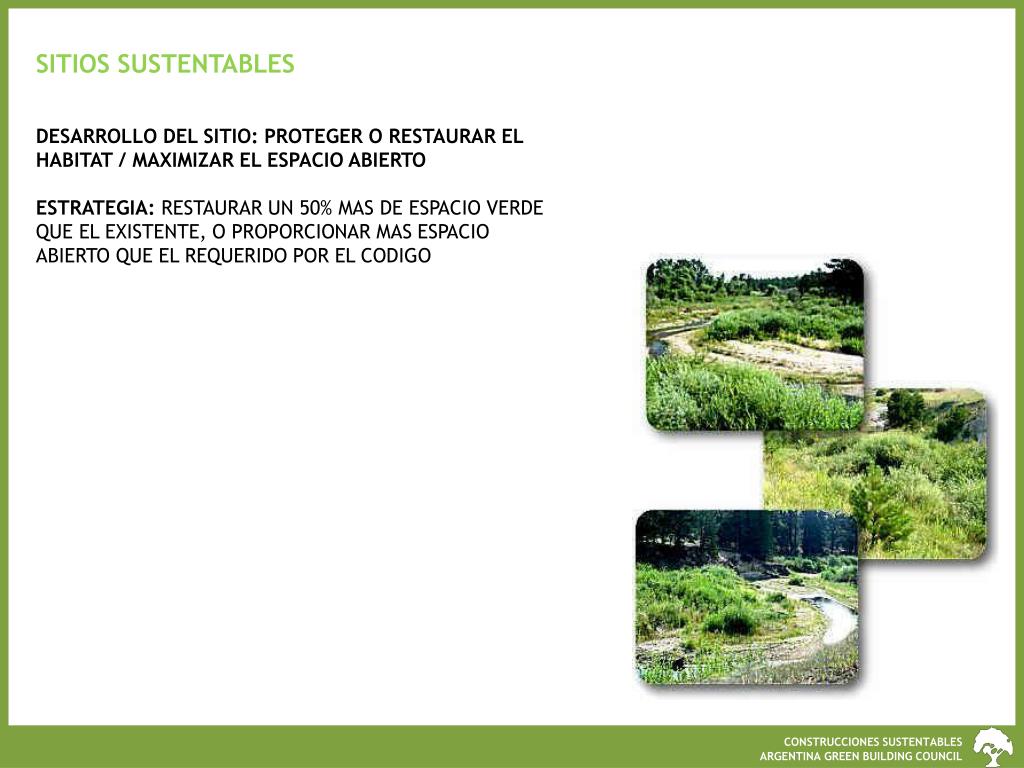 SITIOS SUSTENTABLES

DESARROLLO DEL SITIO: PROTEGER O RESTAURAR EL HABITAT / MAXIMIZAR EL ESPACIO ABIERTO

ESTRATEGIA: RESTAURAR UN 50% MAS DE ESPACIO VERDE QUE EL EXISTENTE, O PROPORCIONAR MAS ESPACIO ABIERTO QUE EL REQUERIDO POR EL CODIGO

CONSTRUCCIONES SUSTENTABLES
ARGENTINA GREEN BUILDING COUNCIL